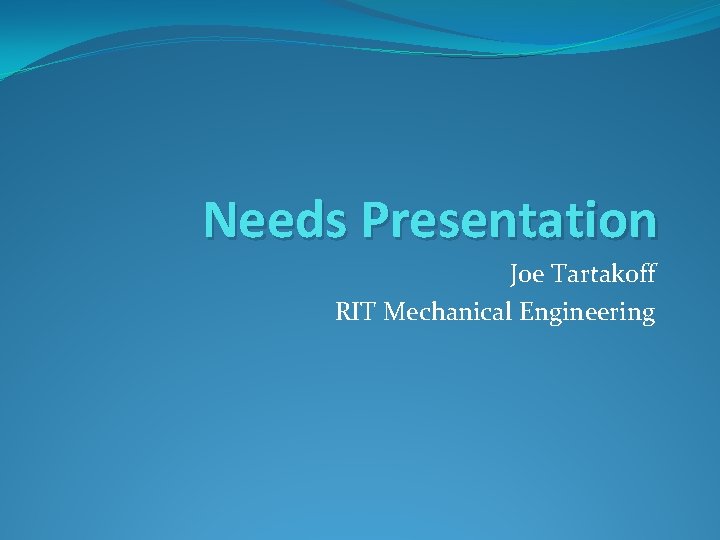 Needs Presentation

Joe Tartakoff

RIT Mechanical Engineering